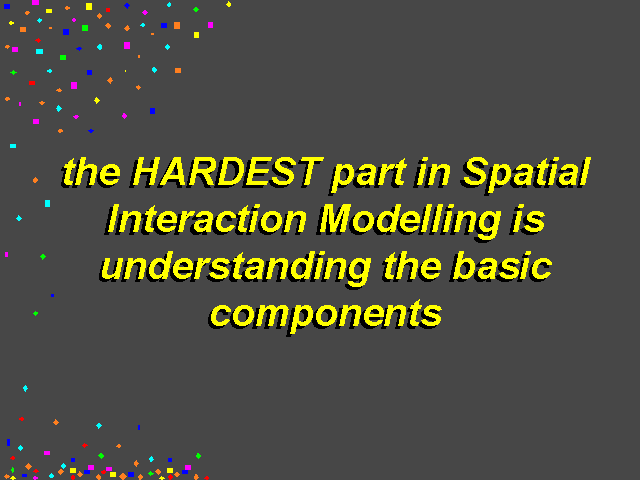 the HARDEST part in Spatial Interaction Modelling is understanding the basic components